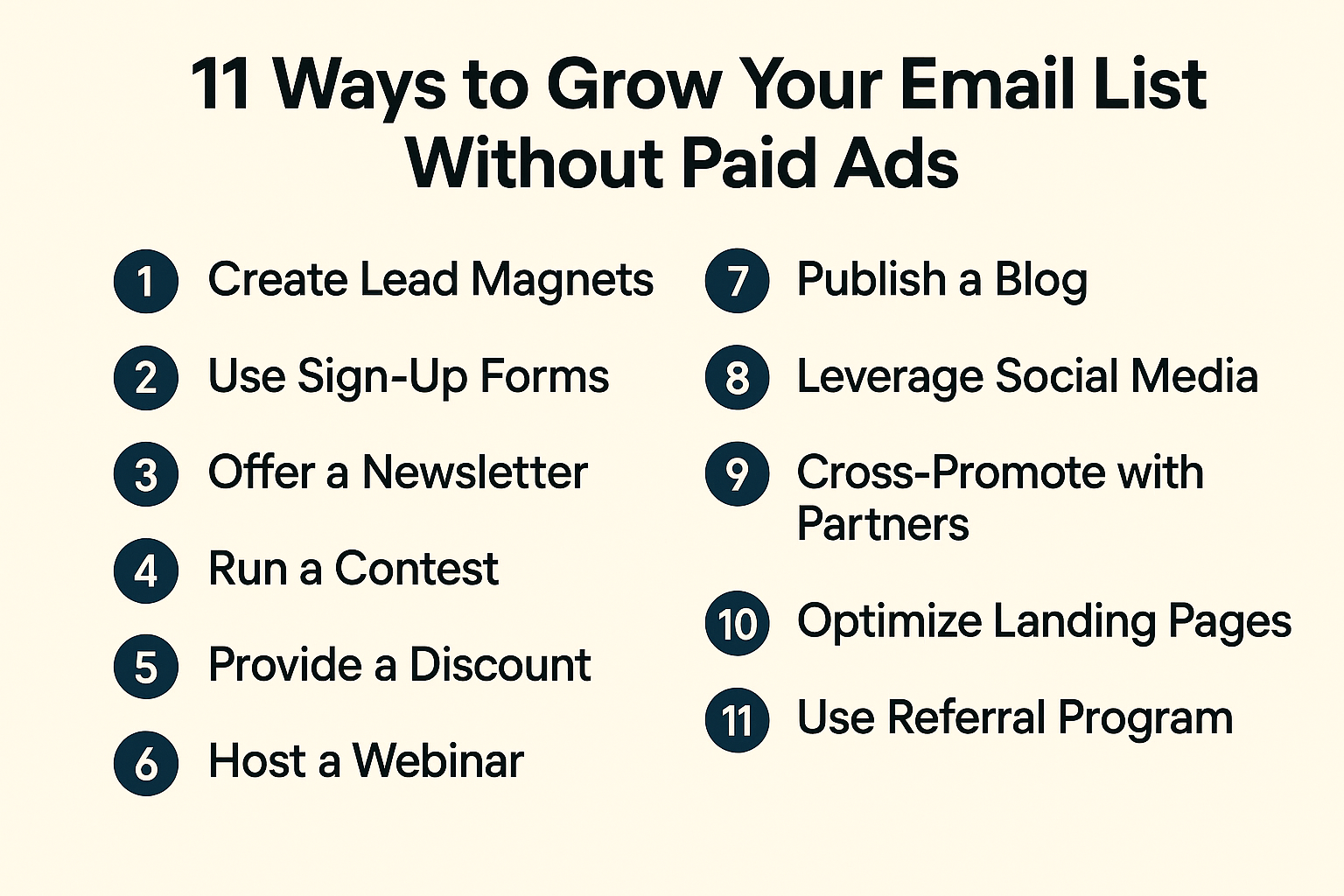 11 Ways to Grow Your Email List Without Paid Ads

1 Create Lead Magnets

2 Use Sign-Up Forms

3 Offer a Newsletter

4 Run a Contest

5 Provide a Discount

6 Host a Webinar

7 Publish a Blog

8 Leverage Social Media

9 Cross-Promote with Partners

10 Optimize Landing Pages

11 Use Referral Program